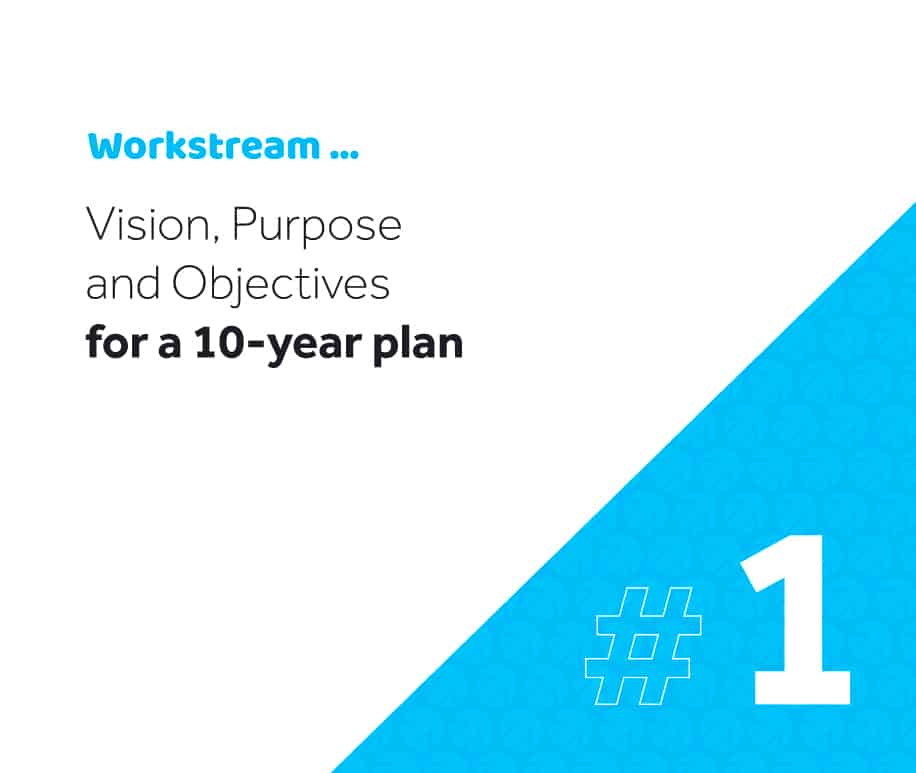 Workstream ...

Vision, Purpose and Objectives for a 10-year plan

#1